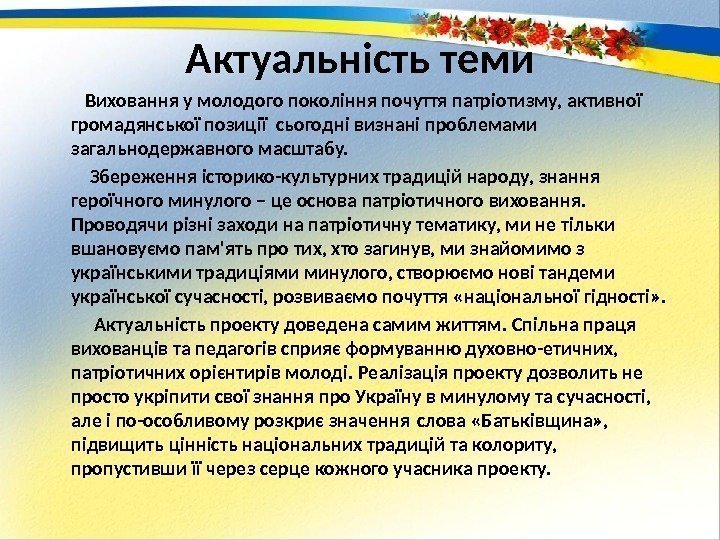 Актуальність теми

Виховання у молодого покоління почуття патріотизму, активної громадянської позиції сьогодні визнані проблемами загальнодержавного масштабу.

Збереження історико-культурних традицій народу, знання героїчного минулого – це основа патріотичного виховання. Проводячи різні заходи на патріотичну тематику, ми не тільки вшановуємо пам'ять про тих, хто загинув, ми знайомимо з українськими традиціями минулого, створюємо нові тандеми української сучасності, розвиваємо почуття «національної гідності».

Актуальність проекту доведена самим життям. Спільна праця вихованців та педагогів сприяє формуванню духовно-етичних, патріотичних орієнтирів молоді. Реалізація проекту дозволить не просто укріпити свої знання про Україну в минулому та сучасності, але і по-особливому розкриє значення слова «Батьківщина», підвищить цінність національних традицій та колориту, пропустивши її через серце кожного учасника проекту.